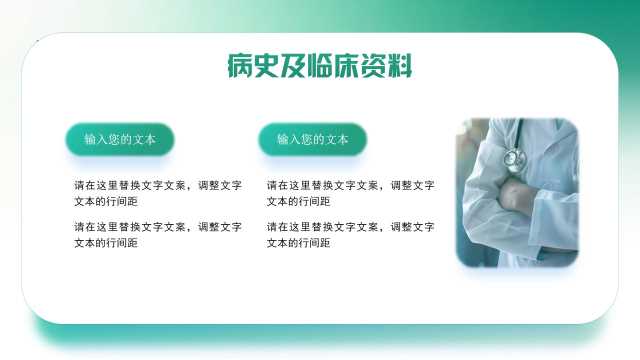 病史及临床资料

输入您的文本

请在这里替换文字文案，调整文字文本的行间距

请在这里替换文字文案，调整文字文本的行间距

输入您的文本

请在这里替换文字文案，调整文字文本的行间距

请在这里替换文字文案，调整文字文本的行间距